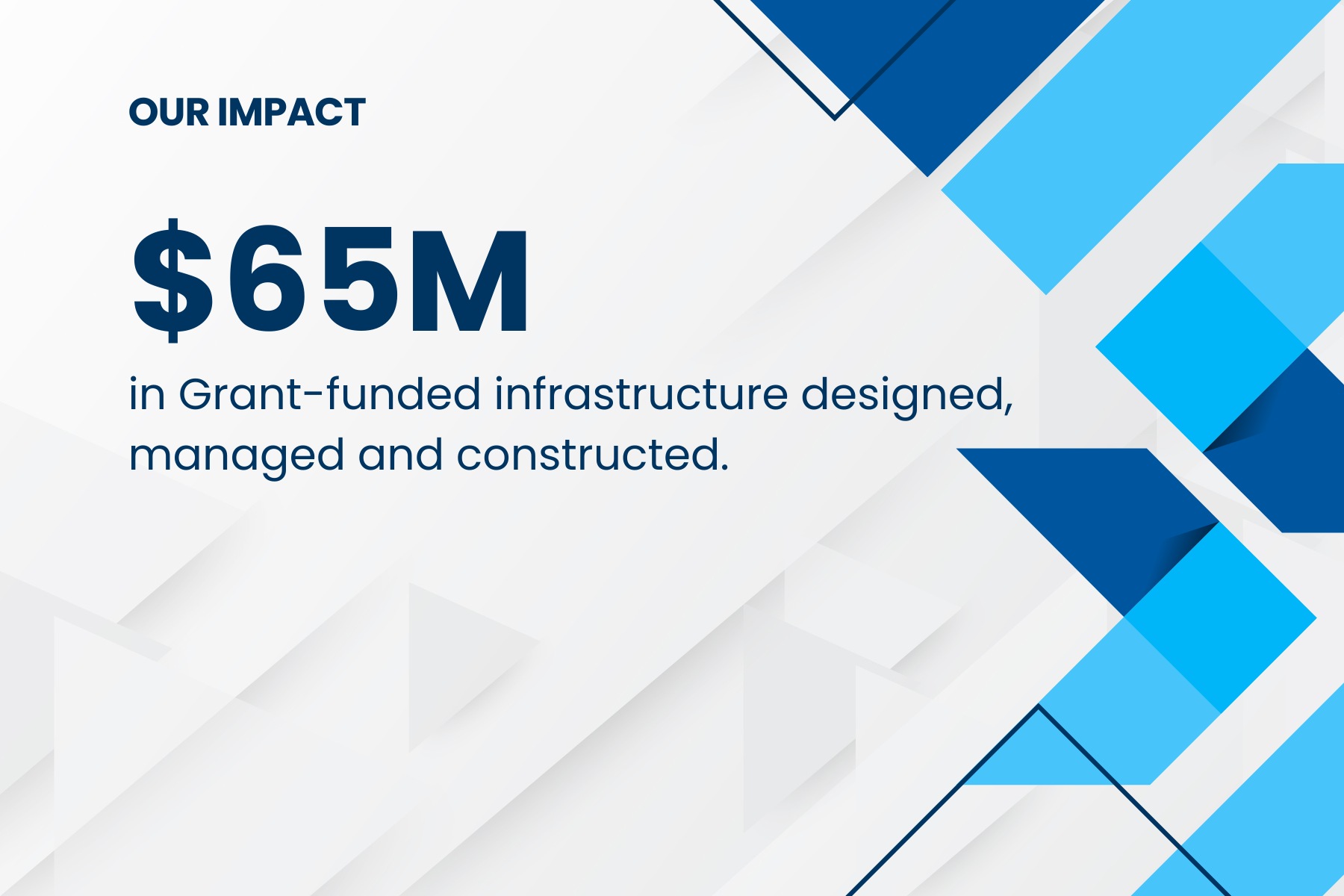 OUR IMPACT

\$65M

in Grant-funded infrastructure designed, managed and constructed.